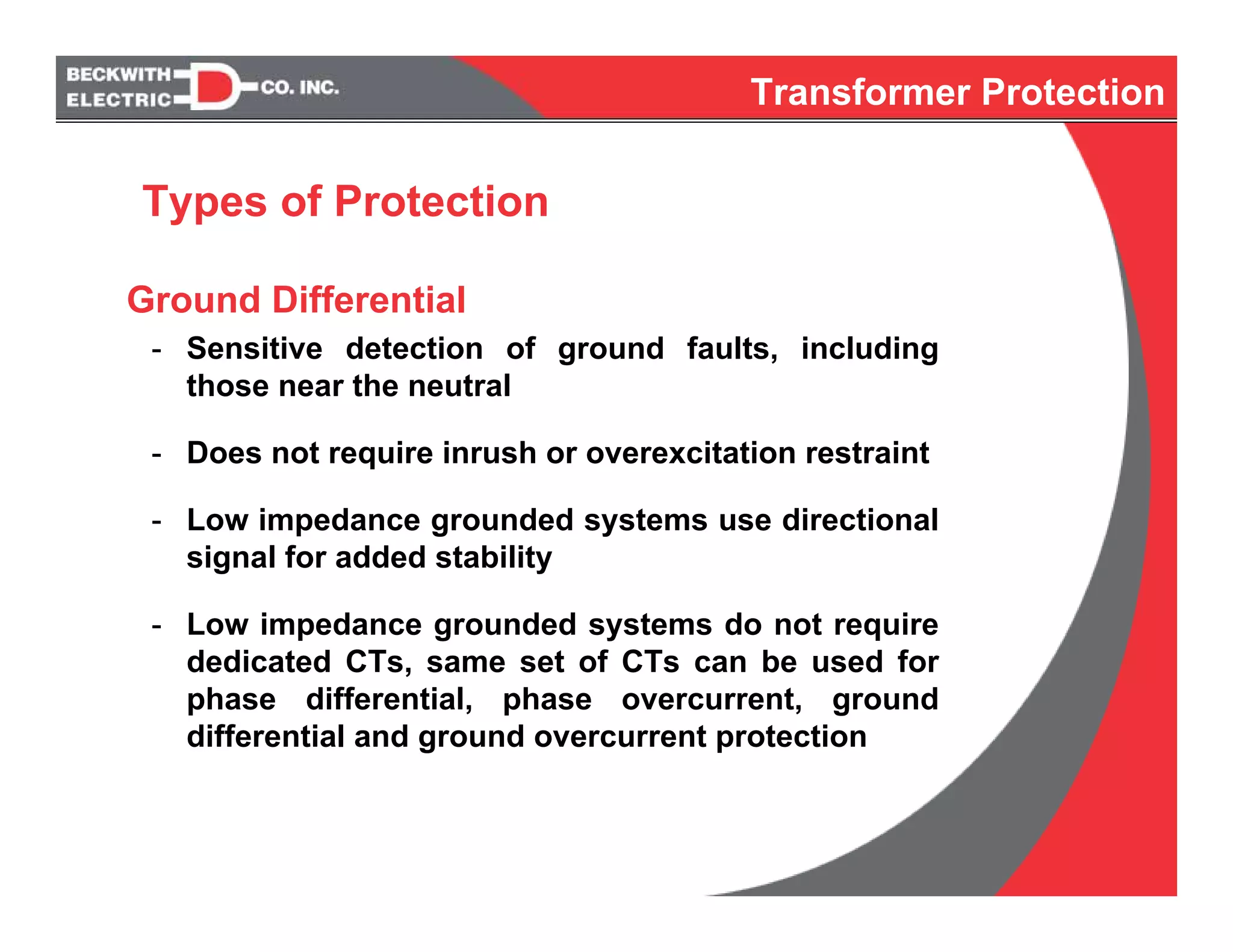 BECKWITH ELECTRIC CO. INC.

Transformer Protection

Types of Protection

Ground Differential

- Sensitive detection of ground faults, including those near the neutral

- Does not require inrush or overexcitation restraint

- Low impedance grounded systems use directional signal for added stability

- Low impedance grounded systems do not require dedicated CTs, same set of CTs can be used for phase differential, phase overcurrent, ground differential and ground overcurrent protection